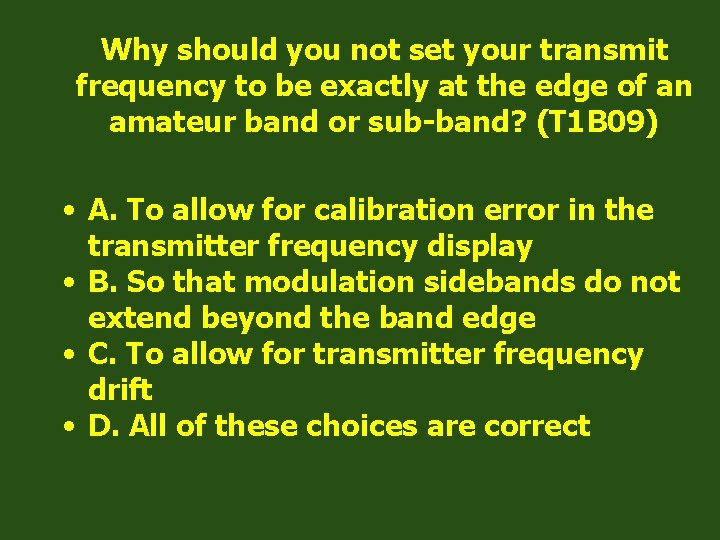 Why should you not set your transmit frequency to be exactly at the edge of an amateur band or sub-band? (T1B09)

• A. To allow for calibration error in the transmitter frequency display
• B. So that modulation sidebands do not extend beyond the band edge
• C. To allow for transmitter frequency drift
• D. All of these choices are correct